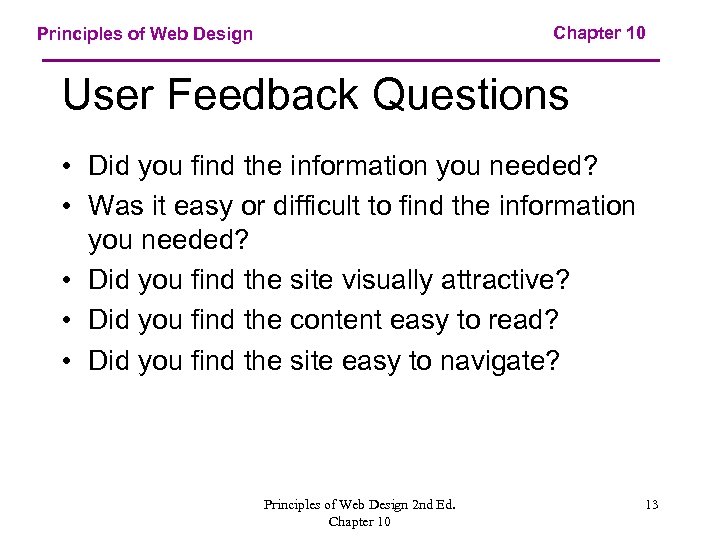 Principles of Web Design

Chapter 10

User Feedback Questions

• Did you find the information you needed?
• Was it easy or difficult to find the information you needed?
• Did you find the site visually attractive?
• Did you find the content easy to read?
• Did you find the site easy to navigate?

Principles of Web Design 2nd Ed.
Chapter 10

13